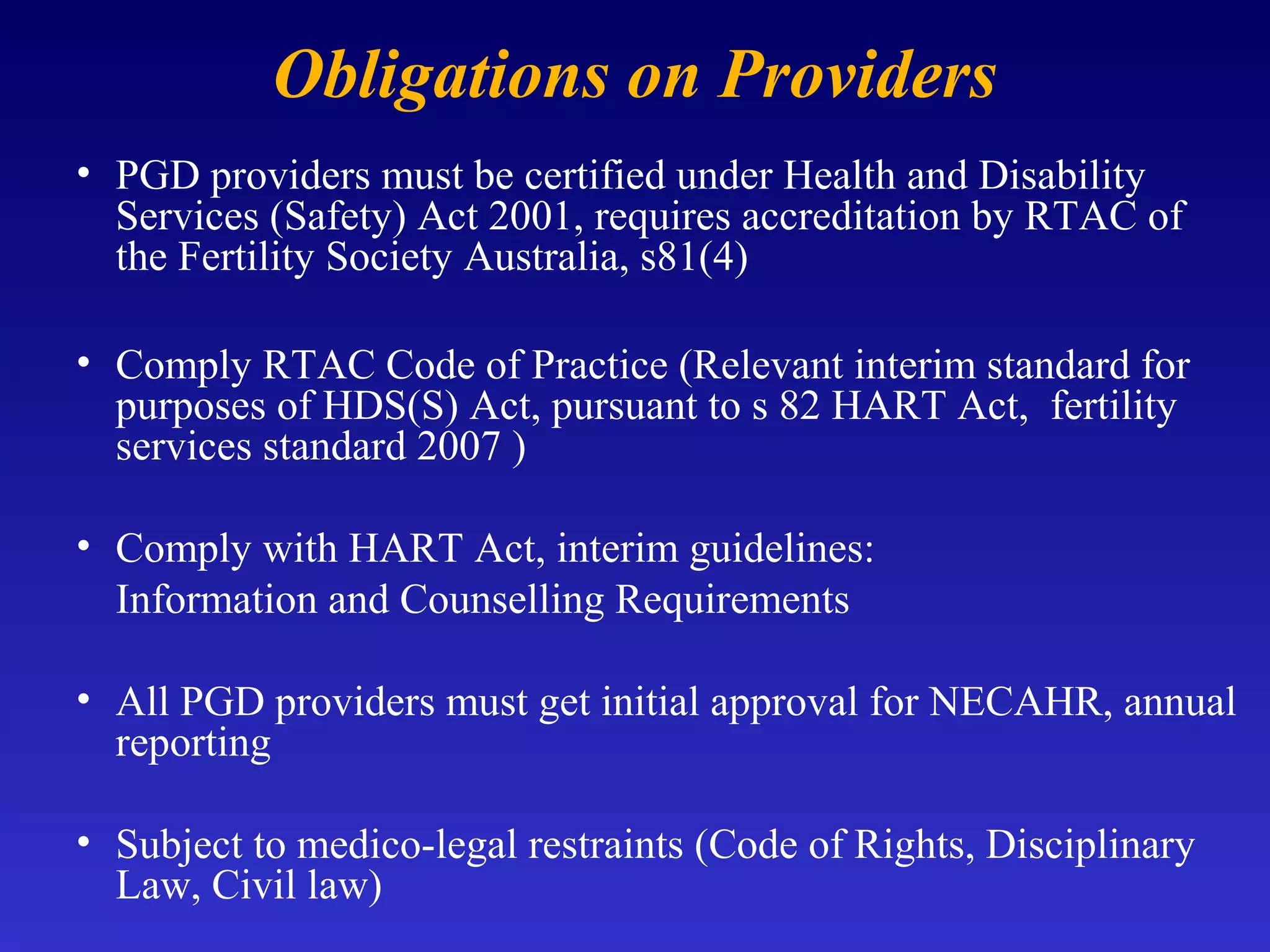 Obligations on Providers

• PGD providers must be certified under Health and Disability Services (Safety) Act 2001, requires accreditation by RTAC of the Fertility Society Australia, s81(4)

• Comply RTAC Code of Practice (Relevant interim standard for purposes of HDS(S) Act, pursuant to s 82 HART Act, fertility services standard 2007 )

• Comply with HART Act, interim guidelines:
Information and Counselling Requirements

• All PGD providers must get initial approval for NECAHR, annual reporting

• Subject to medico-legal restraints (Code of Rights, Disciplinary Law, Civil law)